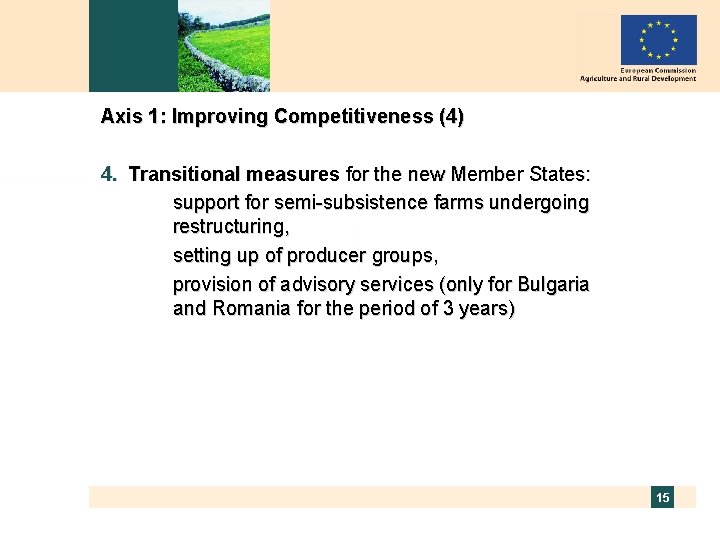 European Commission
Agriculture and Rural Development

Axis 1: Improving Competitiveness (4)

4. Transitional measures for the new Member States:

support for semi-subsistence farms undergoing restructuring,

setting up of producer groups,

provision of advisory services (only for Bulgaria and Romania for the period of 3 years)

15